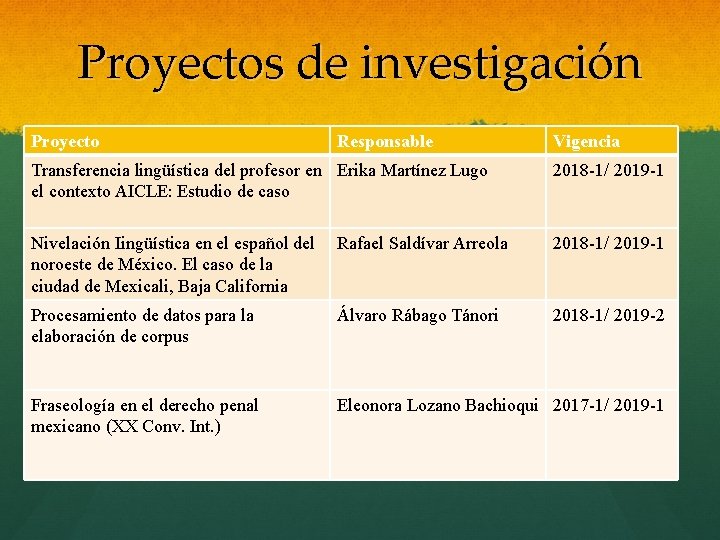 Proyectos de investigación

| Proyecto | Responsable | Vigencia |
|---|---|---|
| Transferencia lingüística del profesor en el contexto AICLE: Estudio de caso | Erika Martínez Lugo | 2018-1/ 2019-1 |
| Nivelación lingüística en el español del noroeste de México. El caso de la ciudad de Mexicali, Baja California | Rafael Saldívar Arreola | 2018-1/ 2019-1 |
| Procesamiento de datos para la elaboración de corpus | Álvaro Rábago Tánori | 2018-1/ 2019-2 |
| Fraseología en el derecho penal mexicano (XX Conv. Int.) | Eleonora Lozano Bachioqui | 2017-1/ 2019-1 |